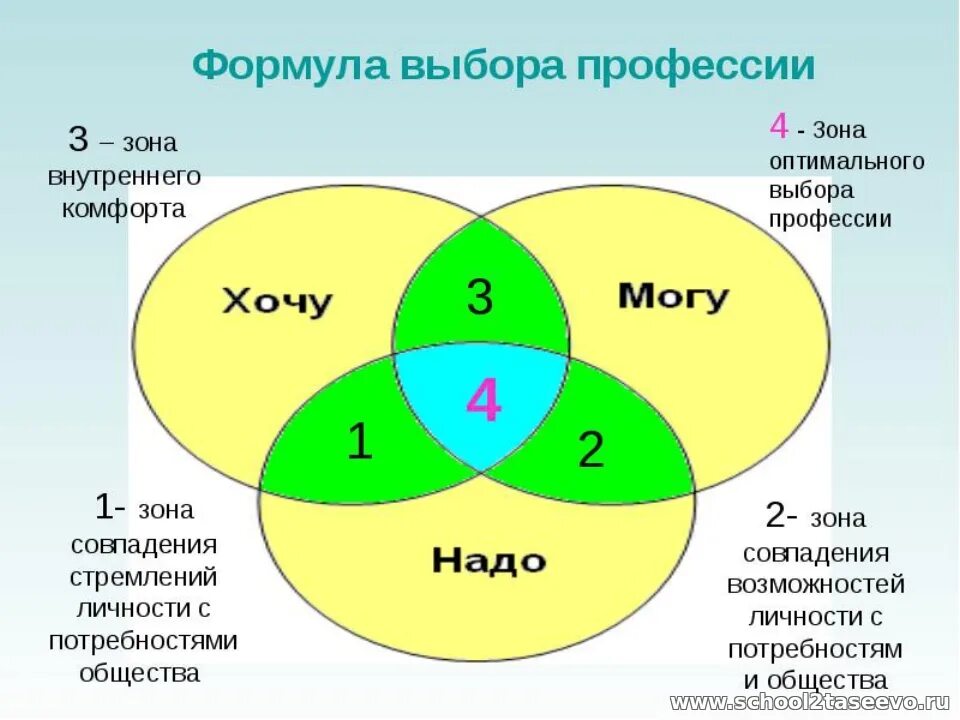 Формула выбора профессии

3 – зона внутреннего комфорта

4 - Зона оптимального выбора профессии

Хочу

3

Могу

4

1

2

Надо

1- зона совпадения стремлений личности с потребностями общества

2- зона совпадения возможностей личности с потребностям и общества

www.school2taseevo.ru